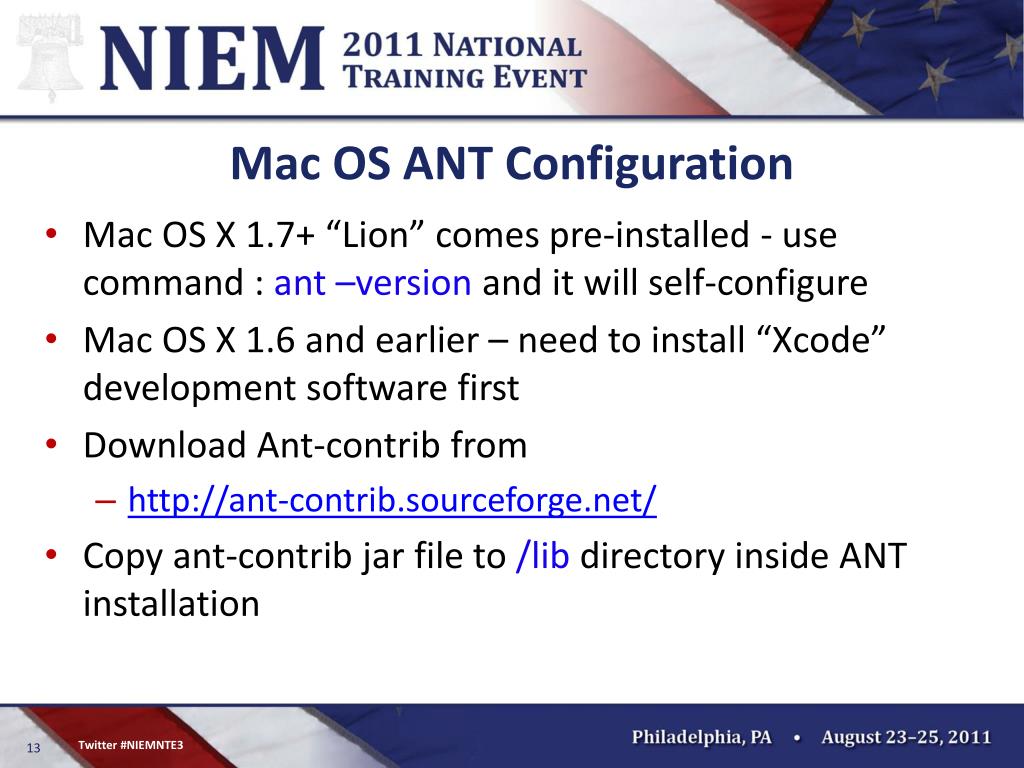 NIEM 2011 NATIONAL TRAINING EVENT

Mac OS ANT Configuration

• Mac OS X 1.7+ “Lion” comes pre-installed - use command : ant –version and it will self-configure
• Mac OS X 1.6 and earlier – need to install “Xcode” development software first
• Download Ant-contrib from
– http://ant-contrib.sourceforge.net/
• Copy ant-contrib jar file to /lib directory inside ANT installation

13 Twitter #NIEMNTE3 Philadelphia, PA • August 23–25, 2011